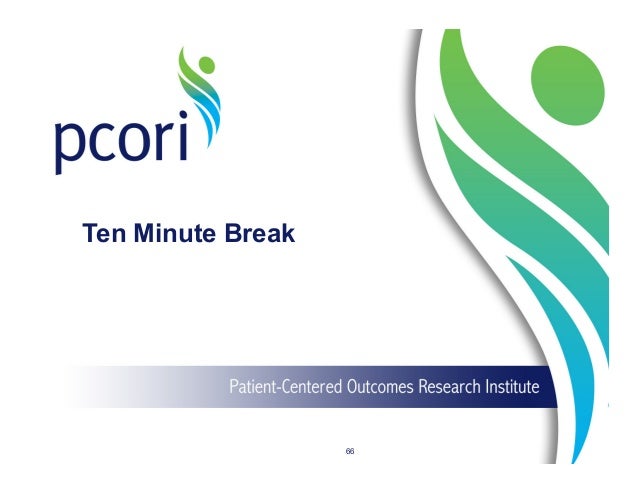 pcori

Ten Minute Break

Patient-Centered Outcomes Research Institute

66